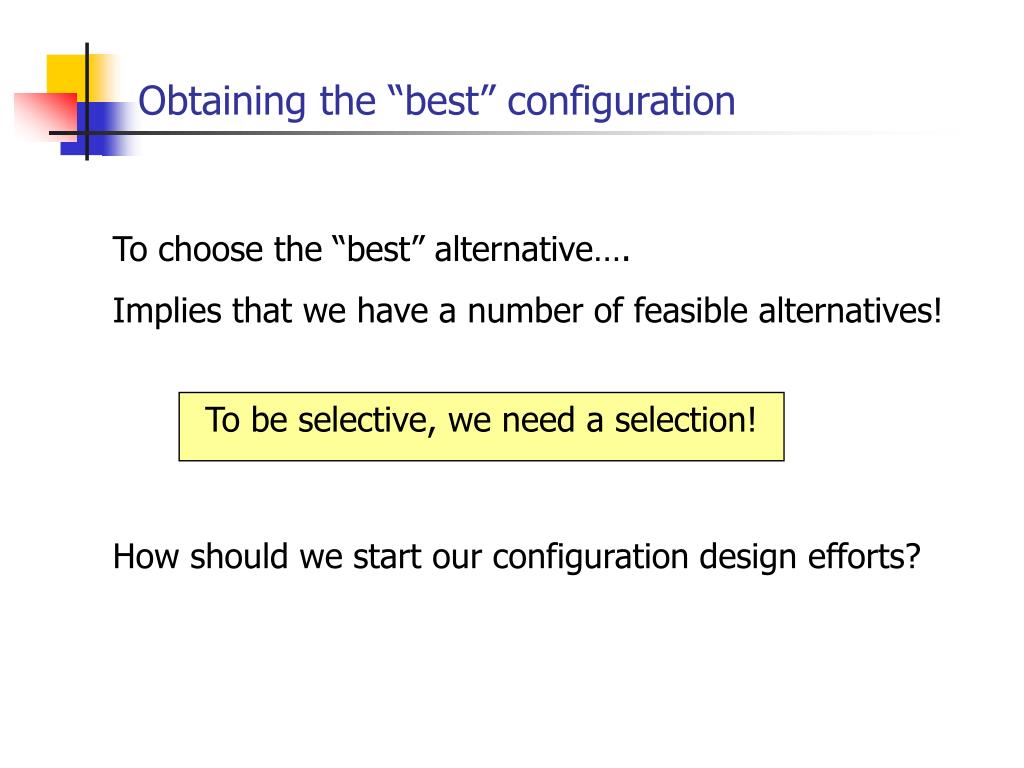 Obtaining the “best” configuration

To choose the “best” alternative….

Implies that we have a number of feasible alternatives!

To be selective, we need a selection!

How should we start our configuration design efforts?